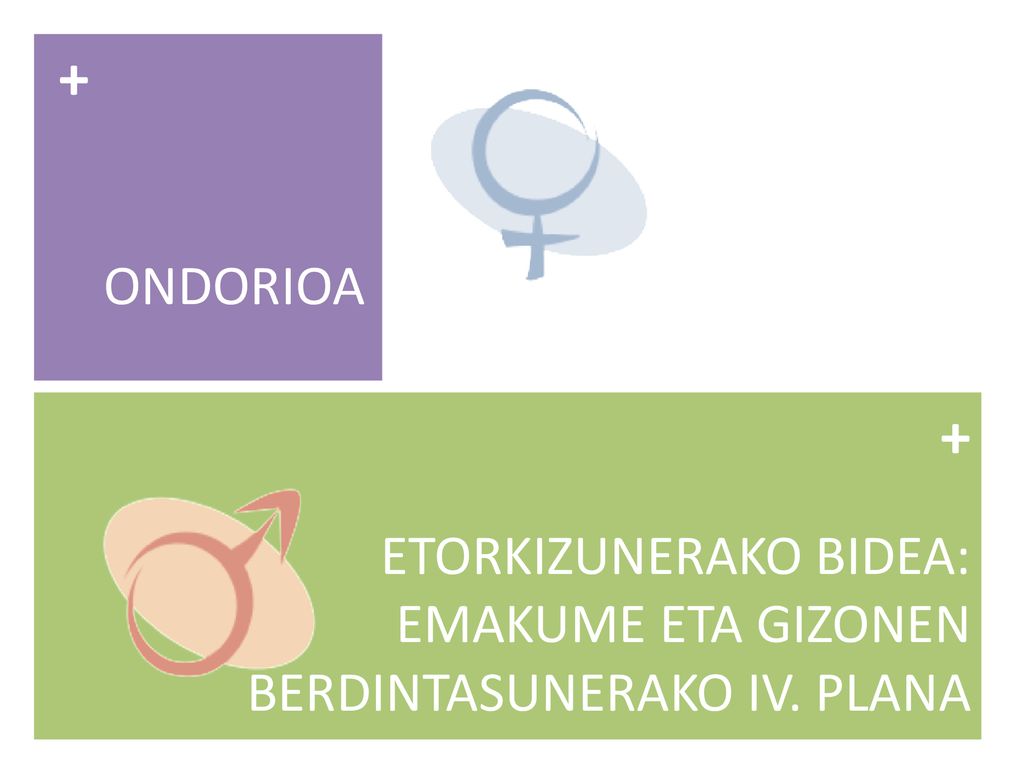 +

ONDORIOA

+

ETORKIZUNERAKO BIDEA: EMAKUME ETA GIZONEN BERDINTASUNERAKO IV. PLANA